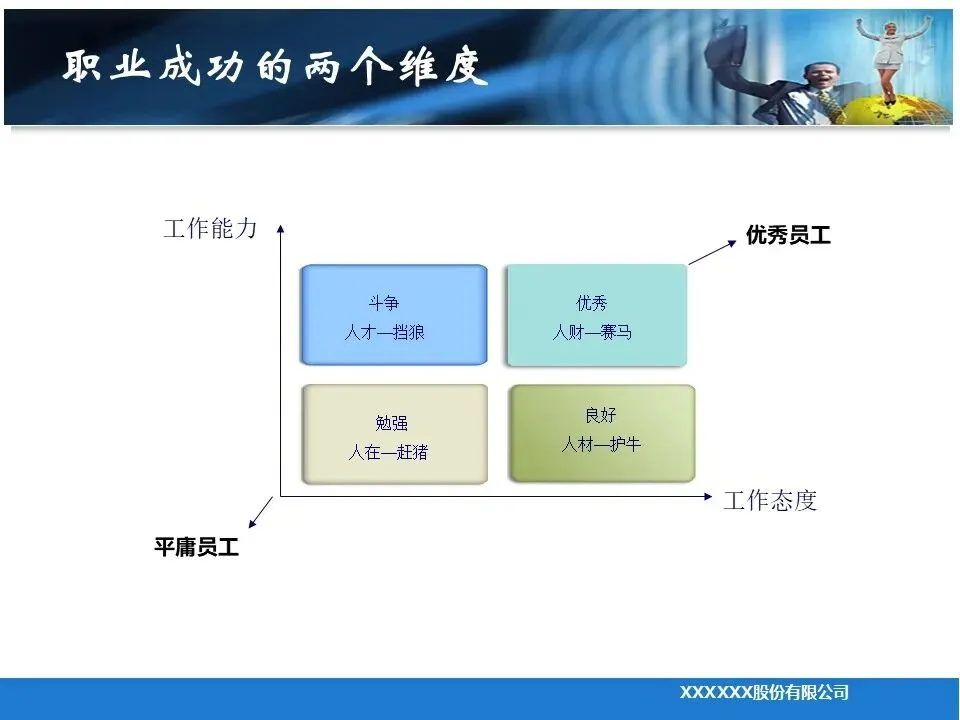 职业成功的两个维度

工作能力

优秀员工

斗争
人才—挡狼

优秀
人财—赛马

勉强
人在—赶猪

良好
人材—护牛

工作态度

平庸员工

XXXXXX股份有限公司